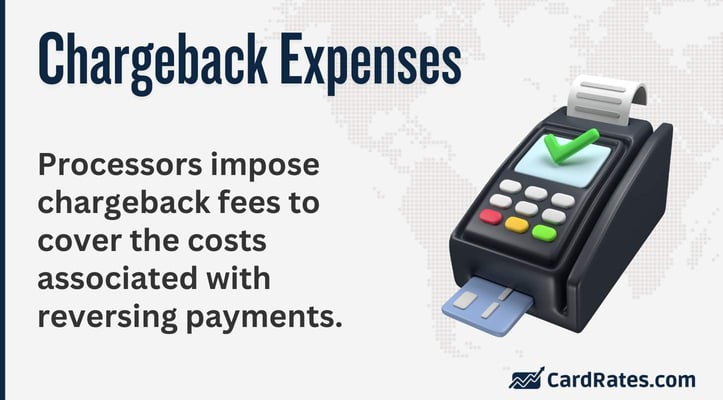 Chargeback Expenses

Processors impose chargeback fees to cover the costs associated with reversing payments.

CardRates.com